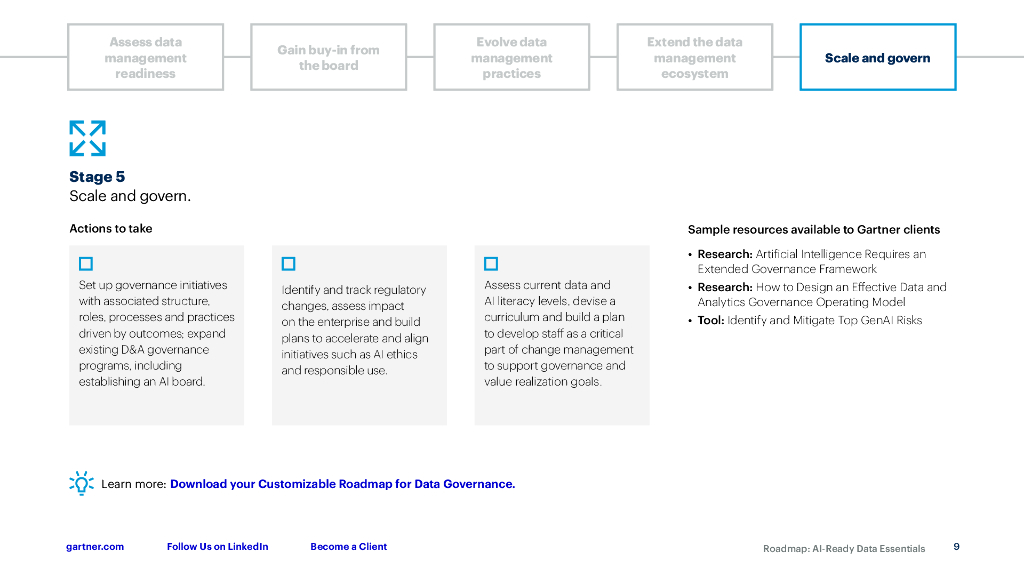 Assess data management readiness

Gain buy-in from the board

Evolve data management practices

Extend the data management ecosystem

Scale and govern

Stage 5
Scale and govern.

Actions to take

Set up governance initiatives with associated structure, roles, processes and practices driven by outcomes; expand existing D&A governance programs, including establishing an AI board.

Identify and track regulatory changes, assess impact on the enterprise and build plans to accelerate and align initiatives such as AI ethics and responsible use.

Assess current data and AI literacy levels, devise a curriculum and build a plan to develop staff as a critical part of change management to support governance and value realization goals.

Sample resources available to Gartner clients

• Research: Artificial Intelligence Requires an Extended Governance Framework
• Research: How to Design an Effective Data and Analytics Governance Operating Model
• Tool: Identify and Mitigate Top GenAI Risks

Learn more: Download your Customizable Roadmap for Data Governance.

gartner.com Follow Us on LinkedIn Become a Client

Roadmap: AI-Ready Data Essentials 9